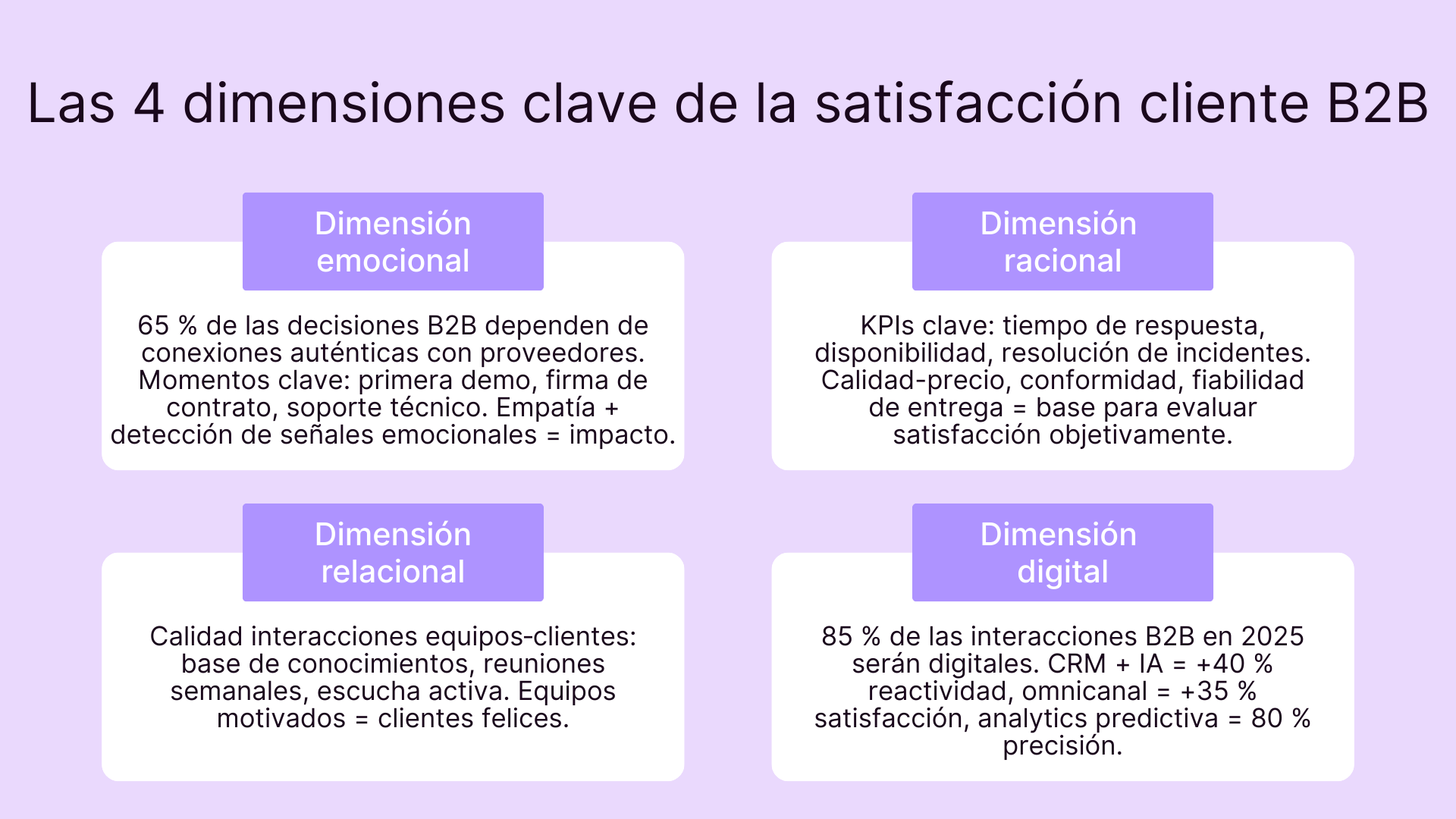 Las 4 dimensiones clave de la satisfacción cliente B2B

Dimensión emocional

65 % de las decisiones B2B dependen de conexiones auténticas con proveedores. Momentos clave: primera demo, firma de contrato, soporte técnico. Empatía + detección de señales emocionales = impacto.

Dimensión racional

KPIs clave: tiempo de respuesta, disponibilidad, resolución de incidentes. Calidad-precio, conformidad, fiabilidad de entrega = base para evaluar satisfacción objetivamente.

Dimensión relacional

Calidad interacciones equipos-clientes: base de conocimientos, reuniones semanales, escucha activa. Equipos motivados = clientes felices.

Dimensión digital

85 % de las interacciones B2B en 2025 serán digitales. CRM + IA = +40 % reactividad, omnicanal = +35 % satisfacción, analytics predictiva = 80 % precisión.